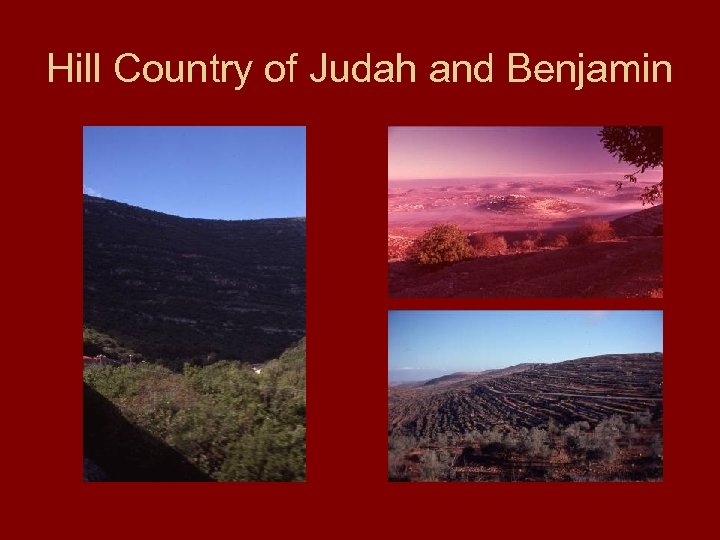 Hill Country of Judah and Benjamin